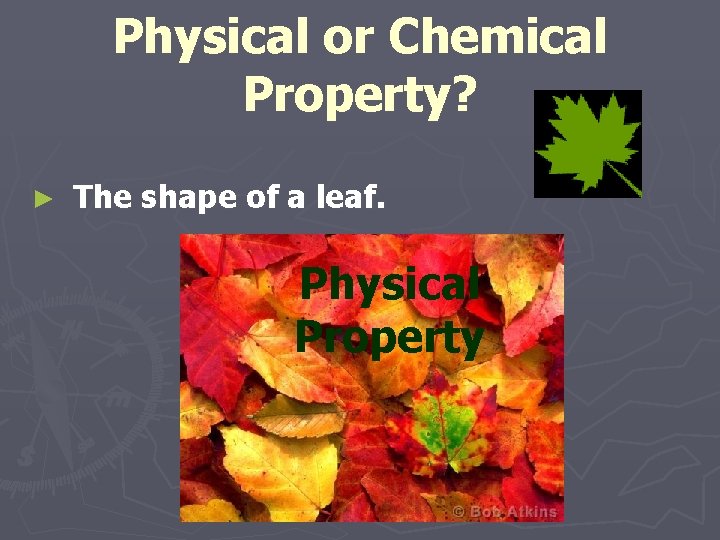 Physical or Chemical Property?

► The shape of a leaf.

Physical Property

© Bob Atkins